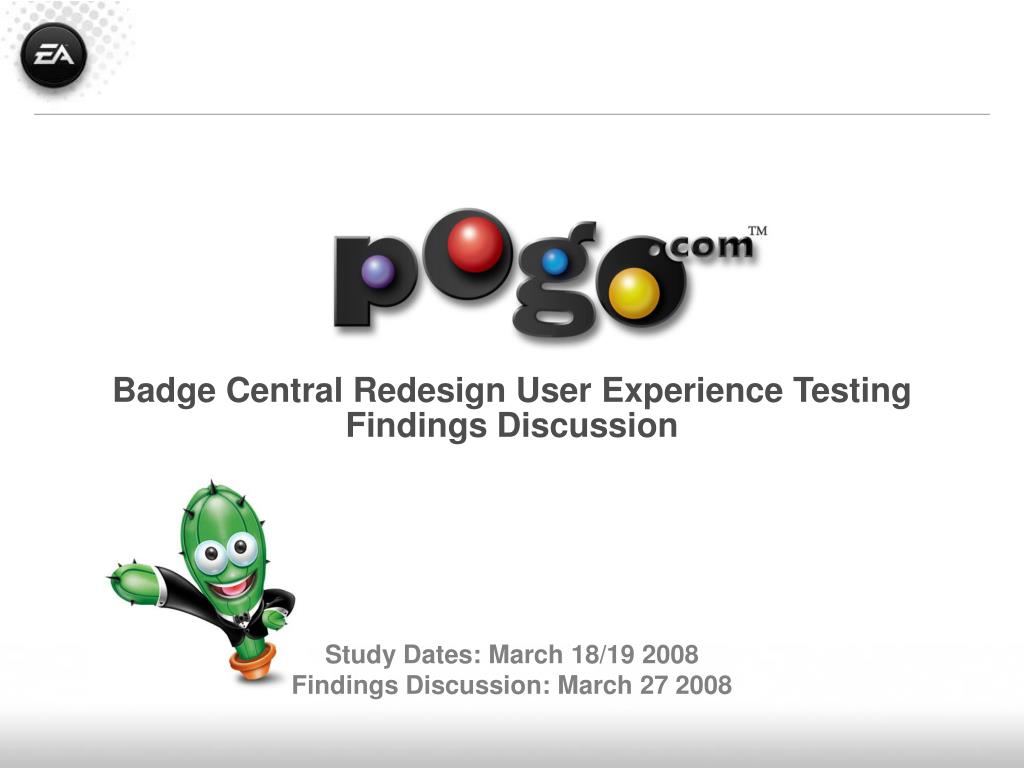 EA

pogo.com™

Badge Central Redesign User Experience Testing Findings Discussion

Study Dates: March 18/19 2008
Findings Discussion: March 27 2008